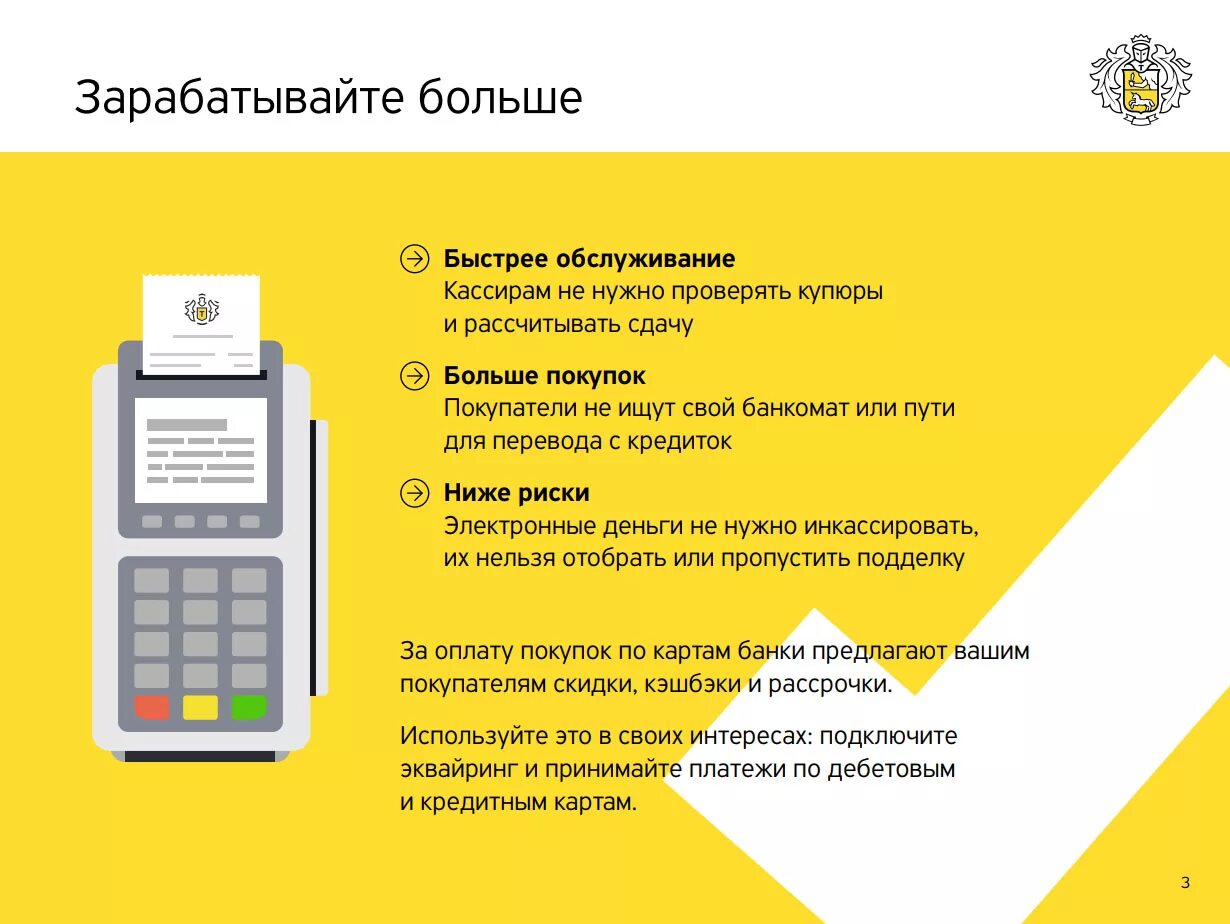 Зарабатывайте больше

Быстрее обслуживание
Кассирам не нужно проверять купюры и рассчитывать сдачу

Больше покупок
Покупатели не ищут свой банкомат или пути для перевода с кредиток

Ниже риски
Электронные деньги не нужно инкассировать, их нельзя отобрать или пропустить подделку

За оплату покупок по картам банки предлагают вашим покупателям скидки, кэшбэки и рассрочки.

Используйте это в своих интересах: подключите эквайринг и принимайте платежи по дебетовым и кредитным картам.

3